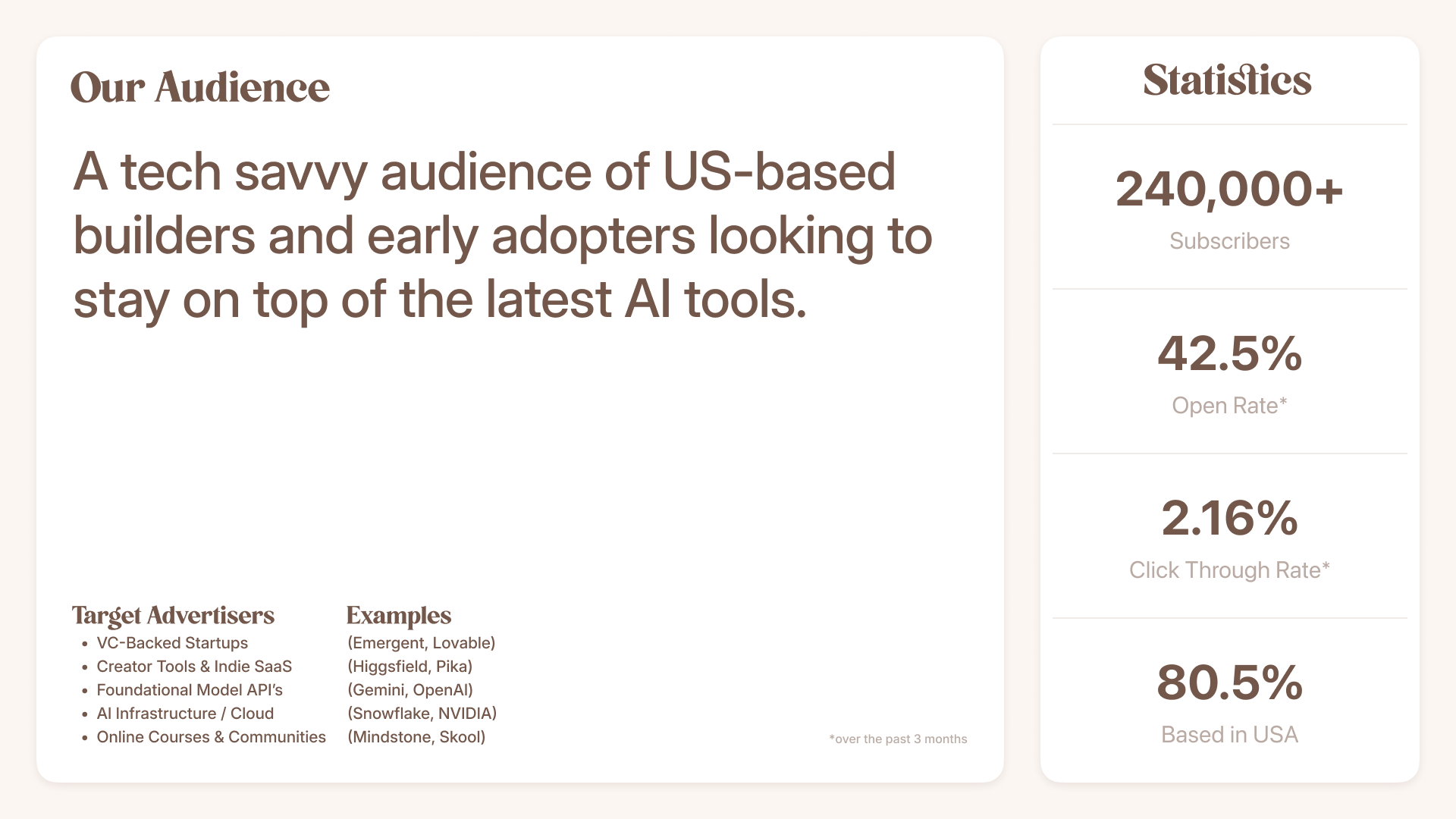 Our Audience

A tech savvy audience of US-based builders and early adopters looking to stay on top of the latest AI tools.

Target Advertisers
- VC-Backed Startups
- Creator Tools & Indie SaaS
- Foundational Model API's
- AI Infrastructure / Cloud
- Online Courses & Communities

Examples
(Emergent, Lovable)
(Higgsfield, Pika)
(Gemini, OpenAI)
(Snowflake, NVIDIA)
(Mindstone, Skool)

*over the past 3 months

Statistics

240,000+
Subscribers

42.5%
Open Rate*

2.16%
Click Through Rate*

80.5%
Based in USA